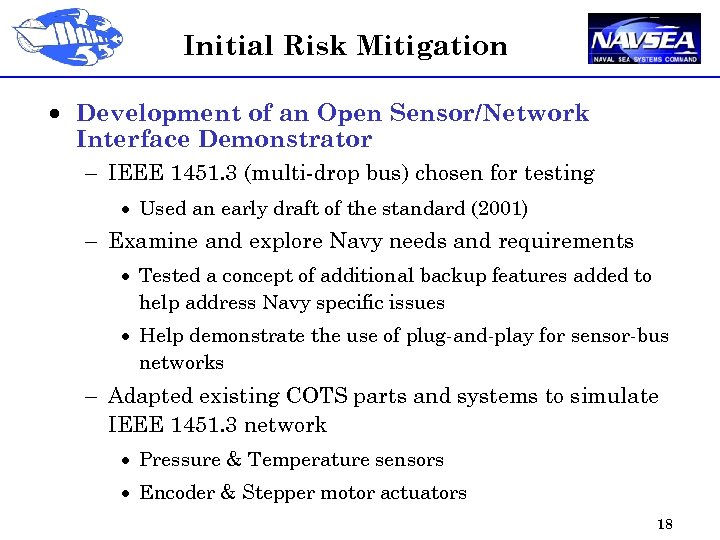 Initial Risk Mitigation

NAVSEA
NAVAL SEA SYSTEMS COMMAND

• Development of an Open Sensor/Network Interface Demonstrator
– IEEE 1451.3 (multi-drop bus) chosen for testing
• Used an early draft of the standard (2001)
– Examine and explore Navy needs and requirements
• Tested a concept of additional backup features added to help address Navy specific issues
• Help demonstrate the use of plug-and-play for sensor-bus networks
– Adapted existing COTS parts and systems to simulate IEEE 1451.3 network
• Pressure & Temperature sensors
• Encoder & Stepper motor actuators

18